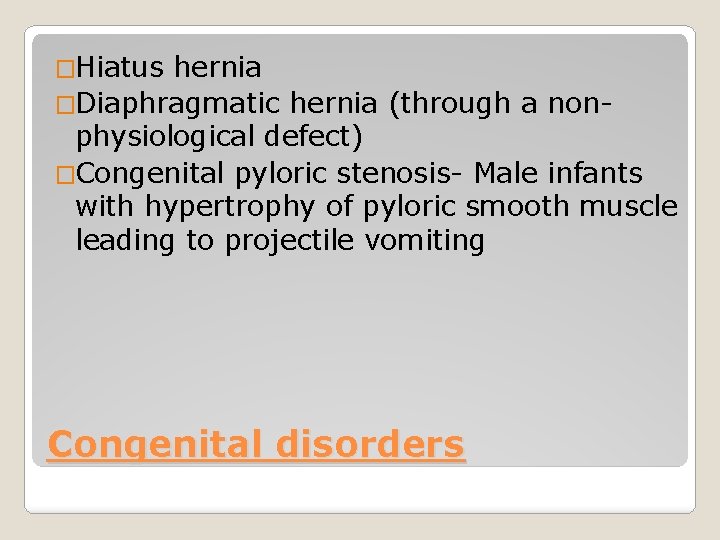 □Hiatus hernia
□Diaphragmatic hernia (through a non-physiological defect)
□Congenital pyloric stenosis- Male infants with hypertrophy of pyloric smooth muscle leading to projectile vomiting

Congenital disorders